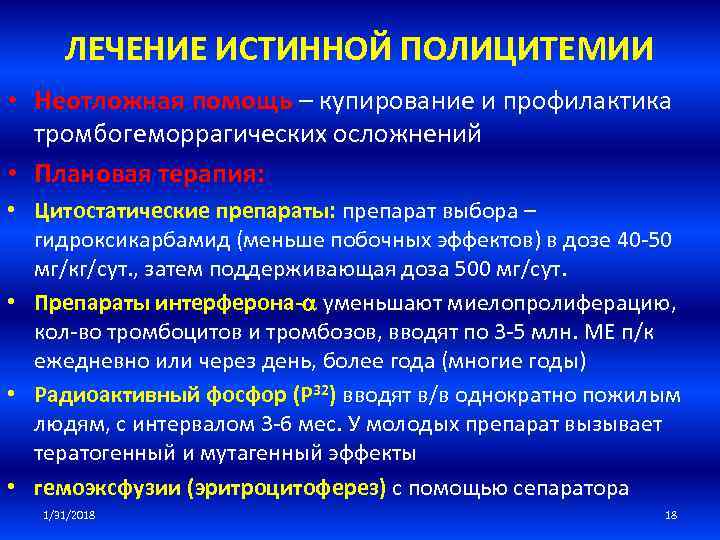 ЛЕЧЕНИЕ ИСТИННОЙ ПОЛИЦИТЕМИИ

• Неотложная помощь – купирование и профилактика тромбогеморрагических осложнений

• Плановая терапия:

• Цитостатические препараты: препарат выбора – гидроксикарбамид (меньше побочных эффектов) в дозе 40-50 мг/кг/сут., затем поддерживающая доза 500 мг/сут.

• Препараты интерферона-$\alpha$ уменьшают миелопролиферацию, кол-во тромбоцитов и тромбозов, вводят по 3-5 млн. МЕ п/к ежедневно или через день, более года (многие годы)

• Радиоактивный фосфор ($P^{32}$) вводят в/в однократно пожилым людям, с интервалом 3-6 мес. У молодых препарат вызывает тератогенный и мутагенный эффекты

• гемоэксфузии (эритроцитоферез) с помощью сепаратора

1/31/2018

18